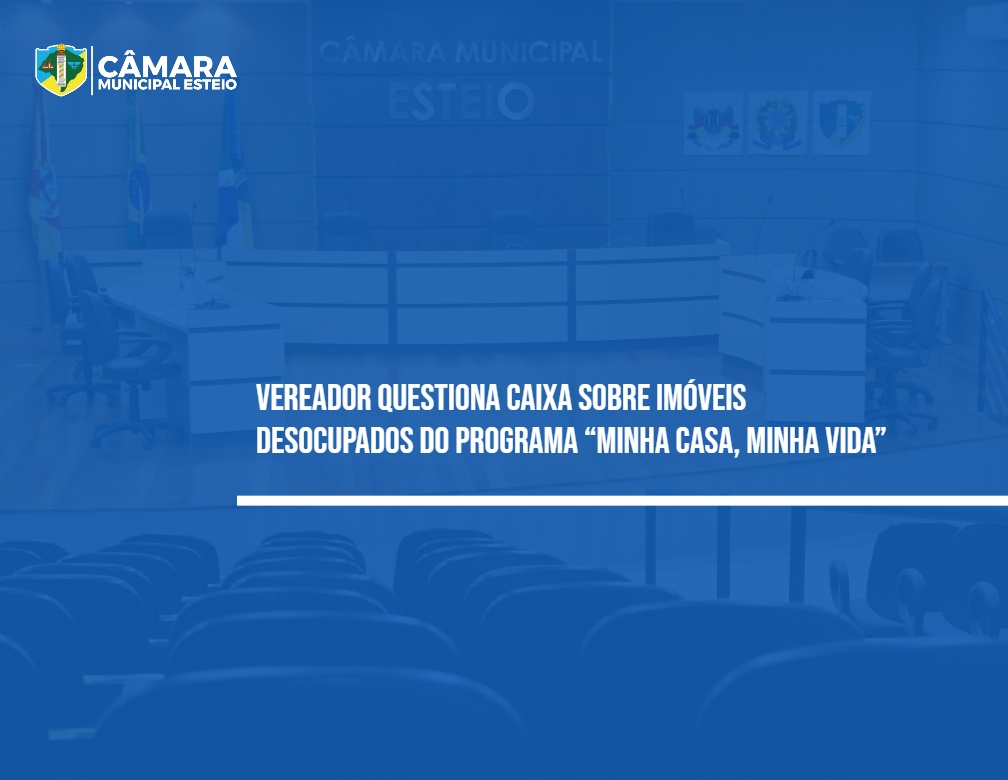 CÂMARA MUNICIPAL ESTEIO

CÂMARA MUNICIPAL ESTEIO

VEREADOR QUESTIONA CAIXA SOBRE IMÓVEIS DESOCUPADOS DO PROGRAMA “MINHA CASA, MINHA VIDA”